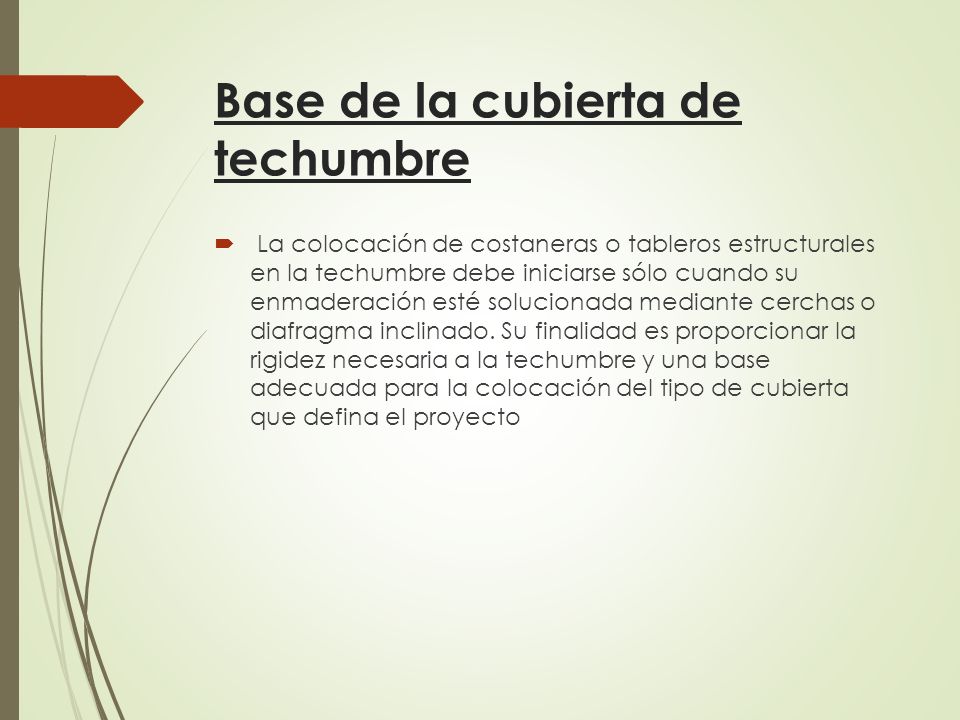 Base de la cubierta de techumbre

La colocación de costaneras o tableros estructurales en la techumbre debe iniciarse sólo cuando su enmaderación esté solucionada mediante cerchas o diafragma inclinado. Su finalidad es proporcionar la rigidez necesaria a la techumbre y una base adecuada para la colocación del tipo de cubierta que defina el proyecto